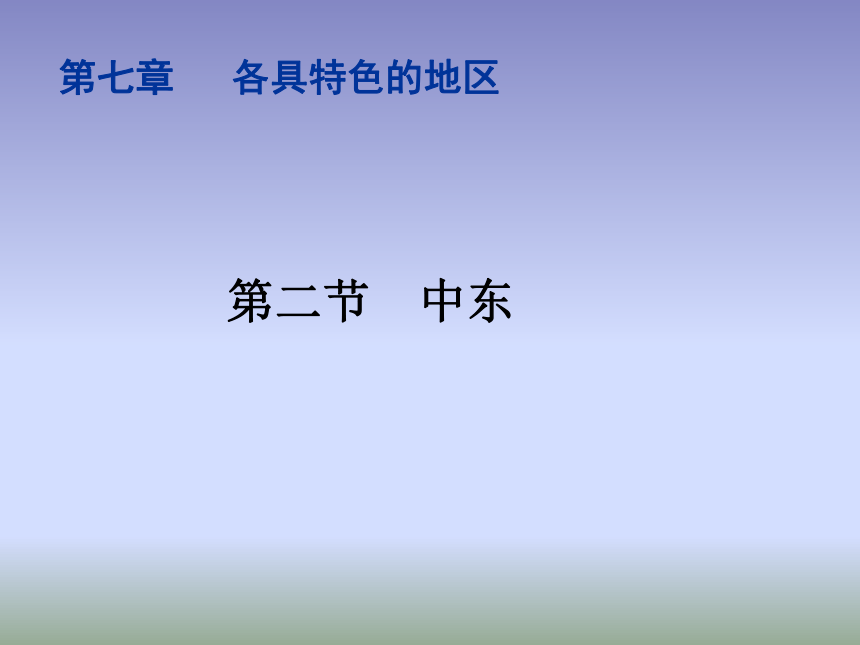 第七章　各具特色的地区

第二节　中东